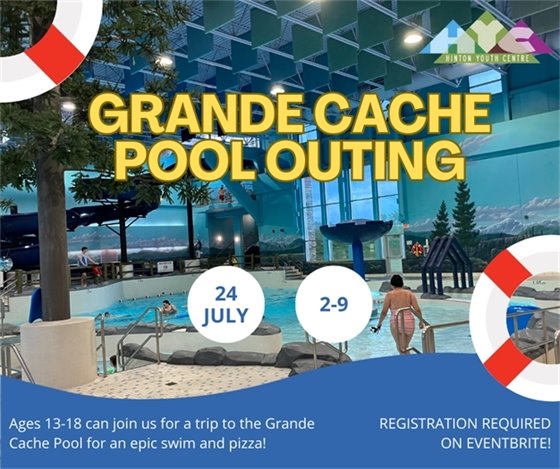 HYC
HINTON YOUTH CENTRE

GRANDE CACHE POOL OUTING

24 JULY

2-9

Ages 13-18 can join us for a trip to the Grande Cache Pool for an epic swim and pizza!

REGISTRATION REQUIRED ON EVENTBRITE!